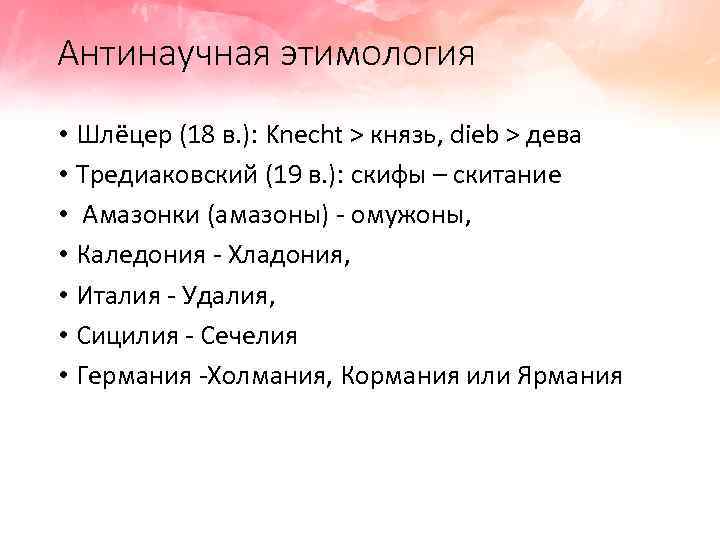 Антинаучная этимология

• Шлёцер (18 в.): Knecht > князь, dieb > дева
• Тредиаковский (19 в.): скифы – скитание
• Амазонки (амазоны) - омужоны,
• Каледония - Хладония,
• Италия - Удалия,
• Сицилия - Сечелия
• Германия -Холмания, Кормания или Ярмания